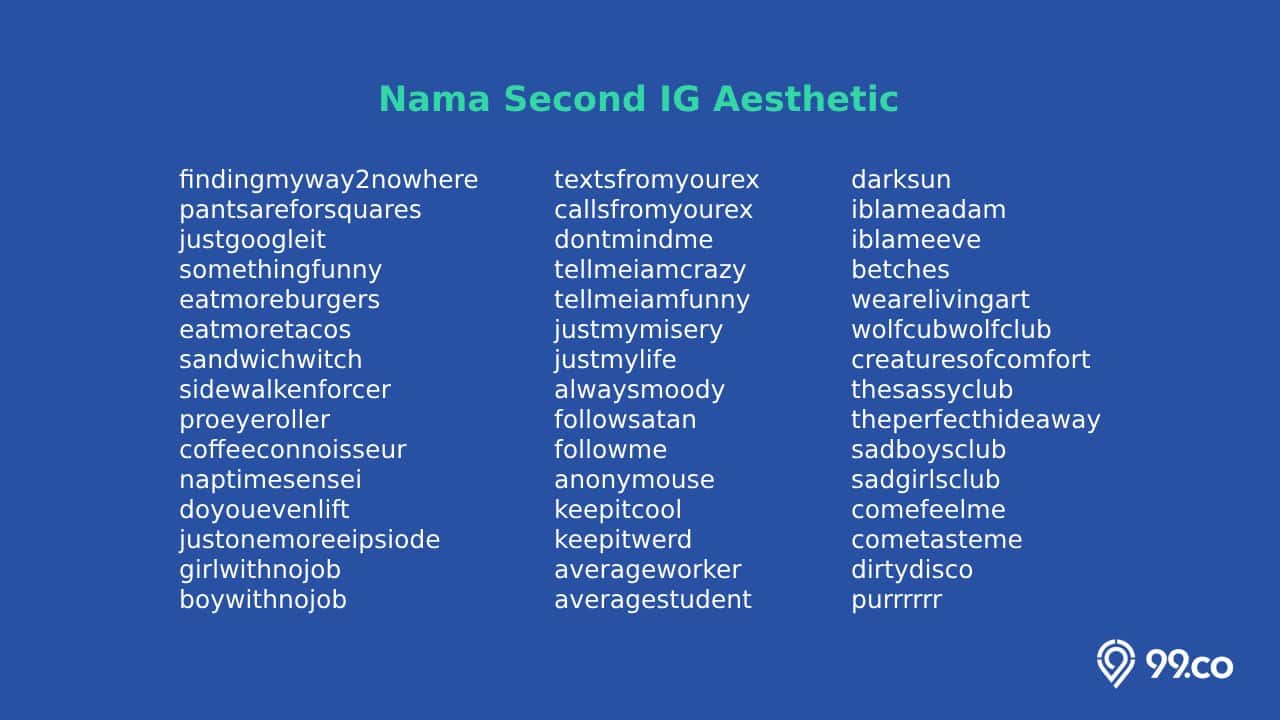 Nama Second IG Aesthetic

findingmyway2nowhere
pantsareforsquares
justgoogleit
somethingfunny
eatmoreburgers
eatmoretacos
sandwichwitch
sidewalkenforcer
proeyeroller
coffeeconnoisseur
naptimesensei
doyouevenlift
justonemoreeipsiode
girlwithnojob
boywithnojob

textsfromyourex
callsfromyourex
dontmindme
tellmeiamcrazy
tellmeiamfunny
justmymisery
justmylife
alwaysmoody
followsatan
followme
anonymouse
keepitcool
keepitwerd
averageworker
averagestudent

darksun
iblameadam
iblameeve
betches
wearelivingart
wolfcubwolfclub
creaturesofcomfort
thesassyclub
theperfecthideaway
sadboysclub
sadgirlsclub
comefeelme
cometasteme
dirtydisco
purrrrrr

99.co